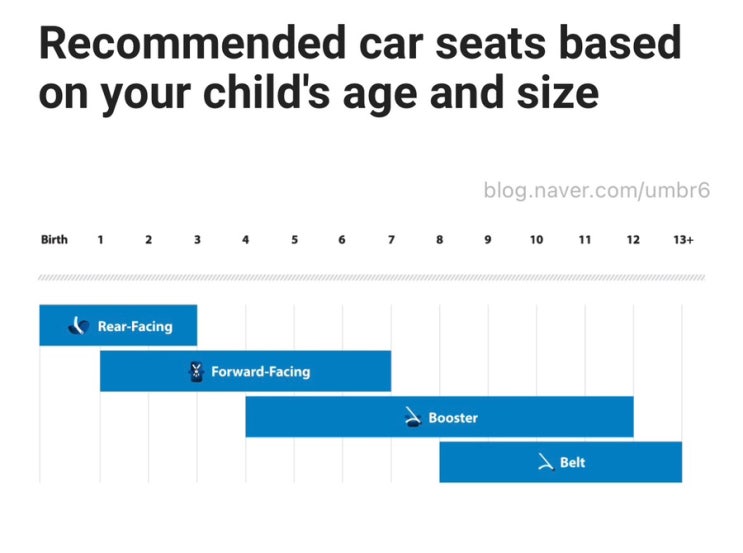 Recommended car seats based on your child's age and size

blog.naver.com/umbr6

Birth 1 2 3 4 5 6 7 8 9 10 11 12 13+

Rear-Facing

Forward-Facing

Booster

Belt